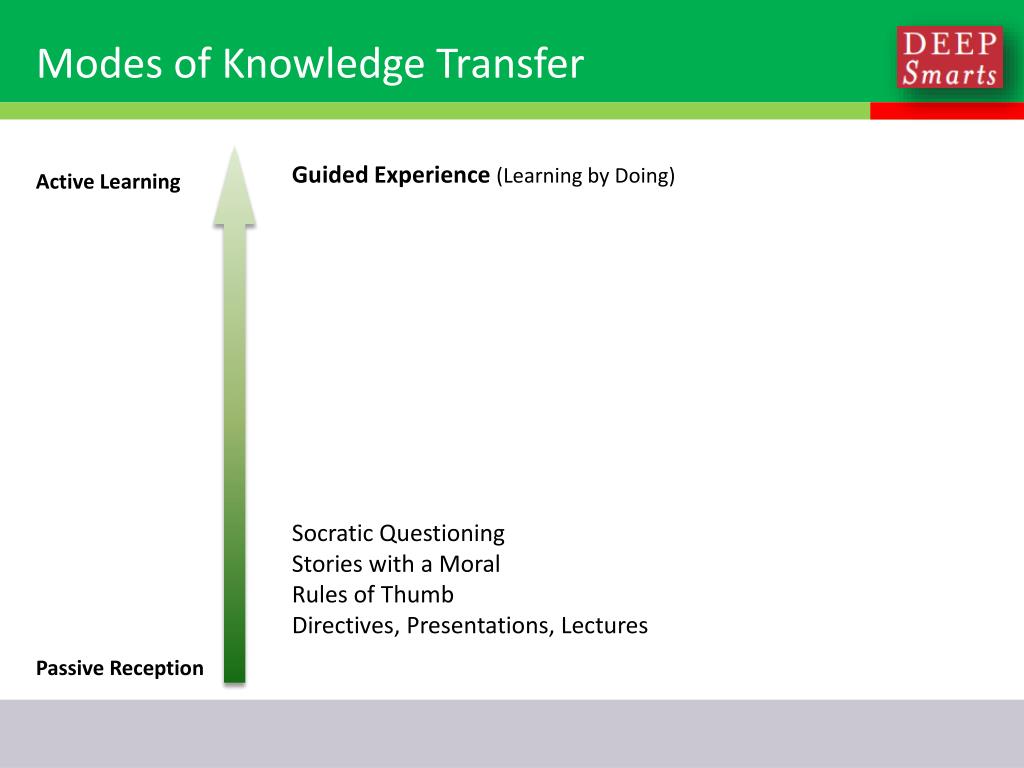 Modes of Knowledge Transfer

DEEP Smarts

Active Learning

Guided Experience (Learning by Doing)

Socratic Questioning
Stories with a Moral
Rules of Thumb
Directives, Presentations, Lectures

Passive Reception